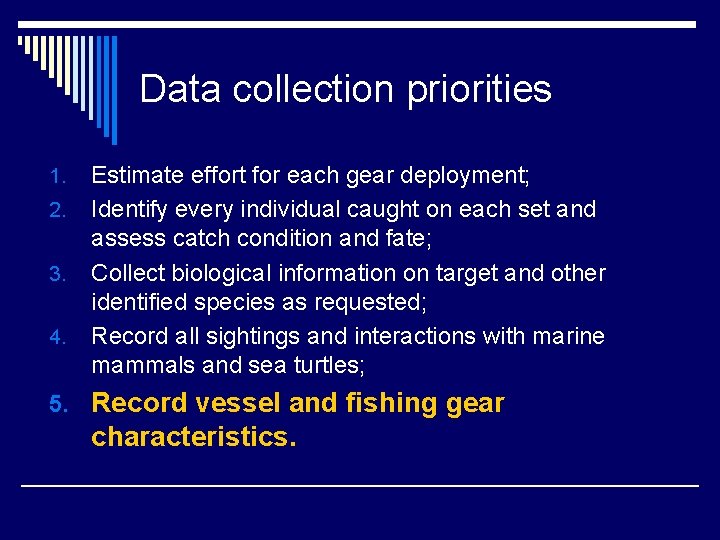 Data collection priorities

1. Estimate effort for each gear deployment;
2. Identify every individual caught on each set and assess catch condition and fate;
3. Collect biological information on target and other identified species as requested;
4. Record all sightings and interactions with marine mammals and sea turtles;
5. Record vessel and fishing gear characteristics.